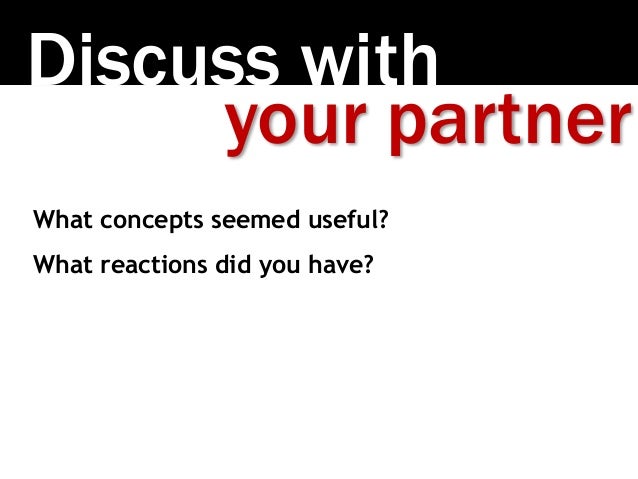 Discuss with
your partner

What concepts seemed useful?

What reactions did you have?